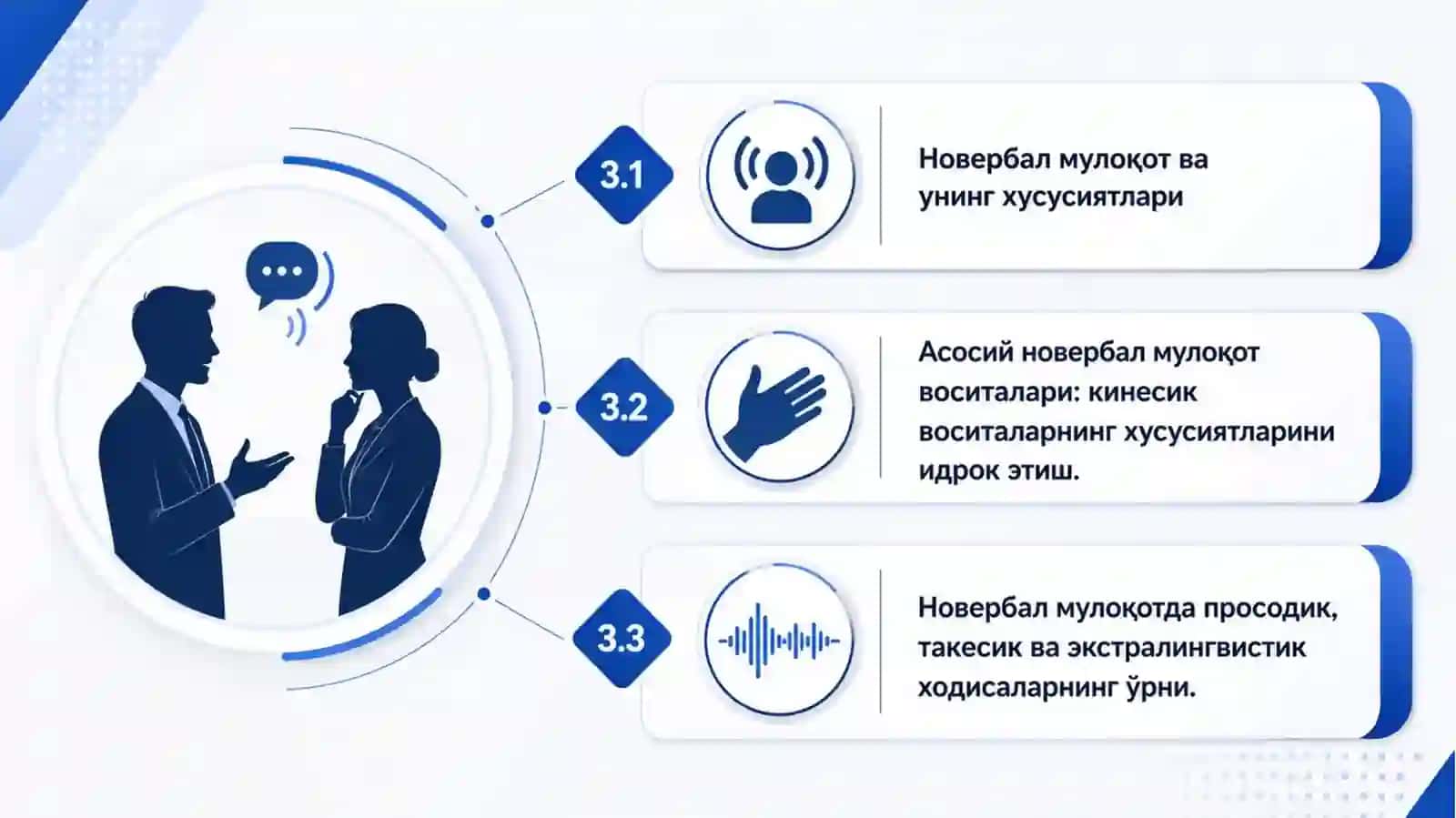 3.1
Новербал мулоқот ва унинг хусусиятлари

3.2
Асосий новербал мулоқот воситалари: кинесик воситаларнинг хусусиятларини идрок этиш.

3.3
Новербал мулоқотда просодик, такесик ва экстралингвистик ходисаларнинг ўрни.